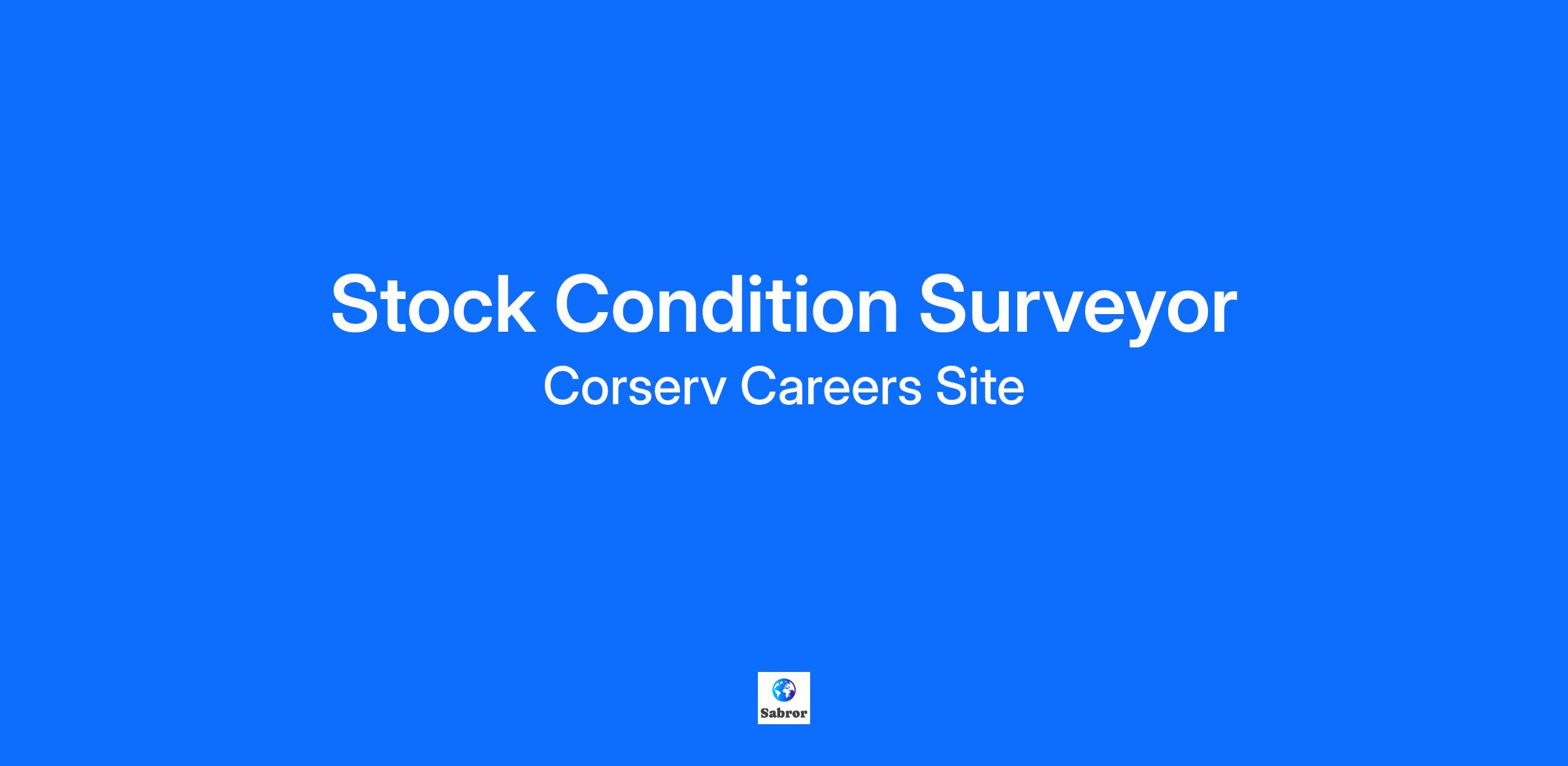 Stock Condition Surveyor

Corserv Careers Site

Sabror